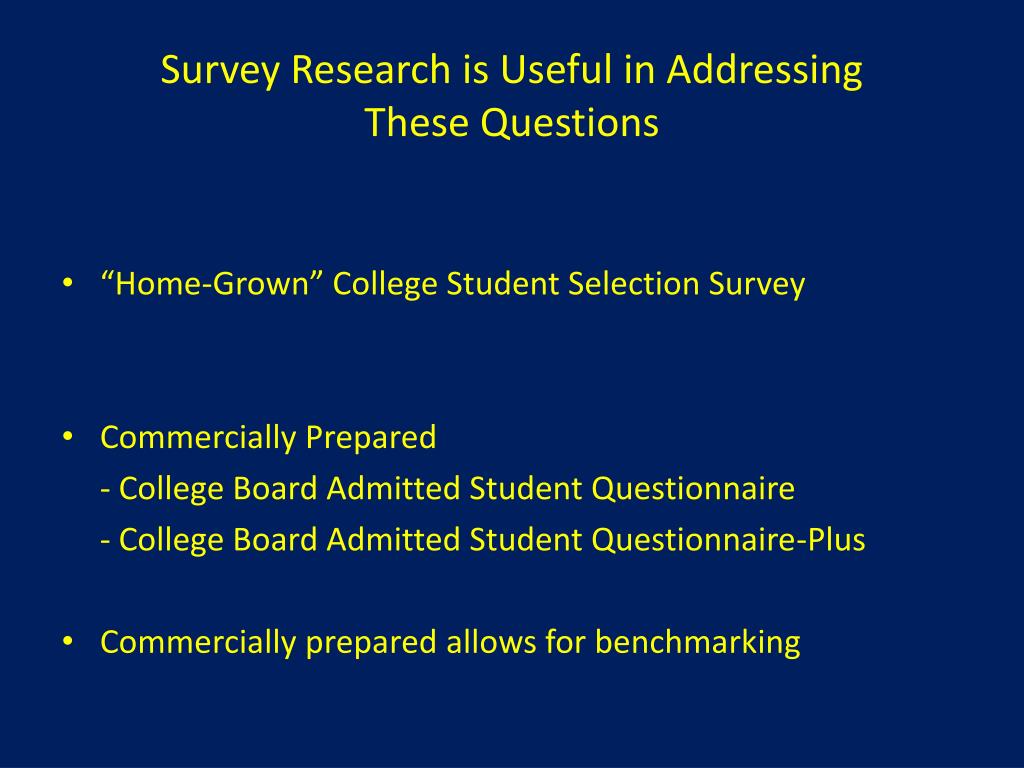 Survey Research is Useful in Addressing These Questions

• “Home-Grown” College Student Selection Survey

• Commercially Prepared
- College Board Admitted Student Questionnaire
- College Board Admitted Student Questionnaire-Plus

• Commercially prepared allows for benchmarking